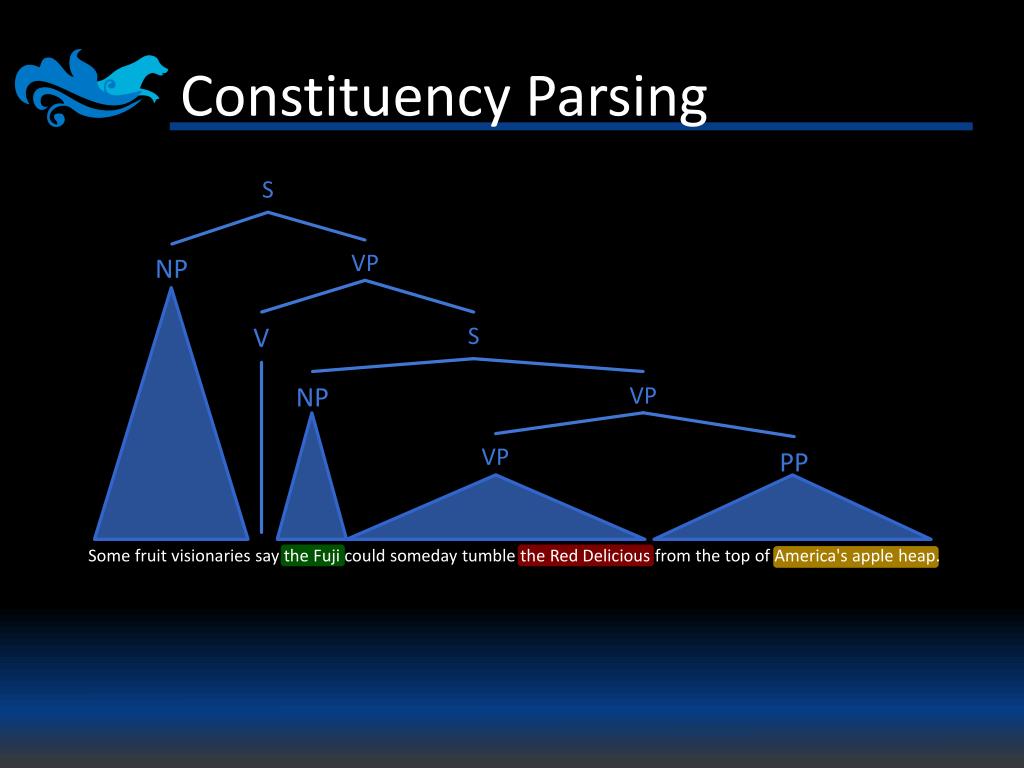 Constituency Parsing

S
NP
VP
V
S
NP
VP
VP
PP

Some fruit visionaries say the Fuji could someday tumble the Red Delicious from the top of America's apple heap.